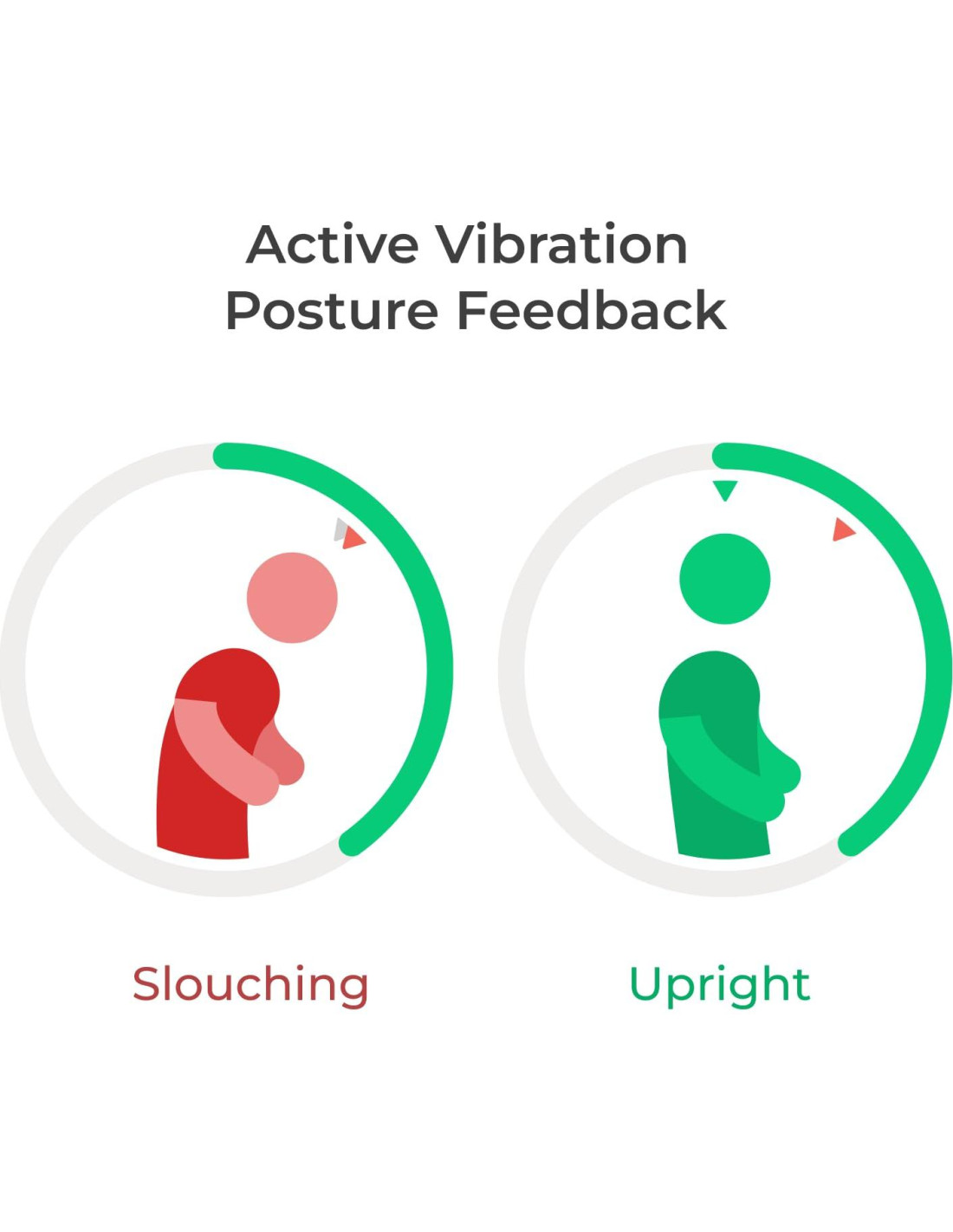 Active Vibration
Posture Feedback

Slouching

Upright